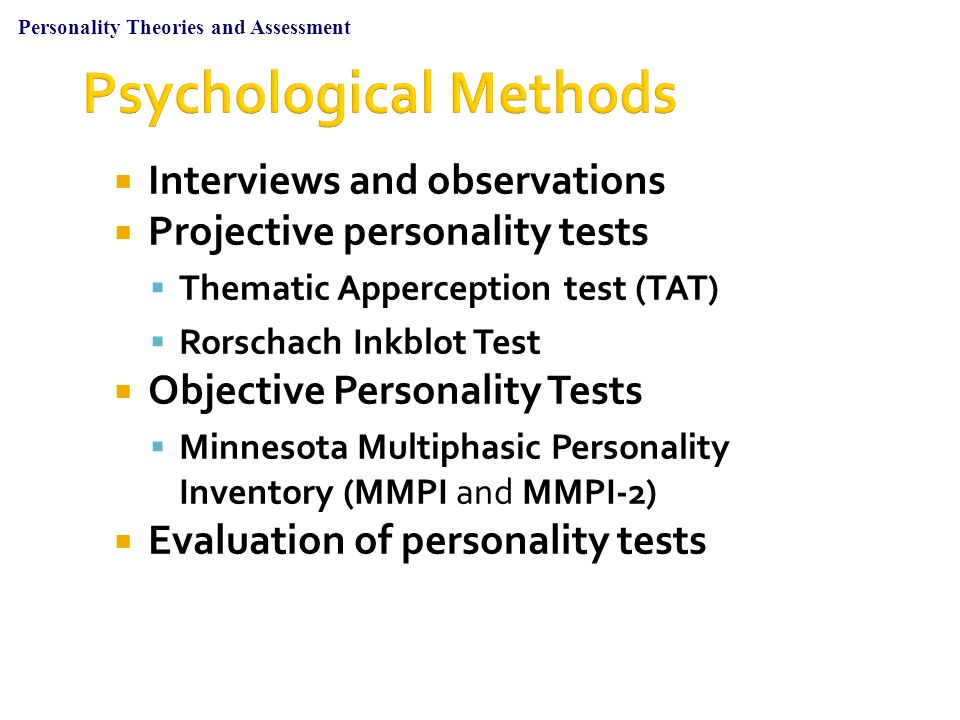 Personality Theories and Assessment

Psychological Methods

- Interviews and observations
- Projective personality tests
  - Thematic Apperception test (TAT)
  - Rorschach Inkblot Test
- Objective Personality Tests
  - Minnesota Multiphasic Personality Inventory (MMPI and MMPI-2)
- Evaluation of personality tests